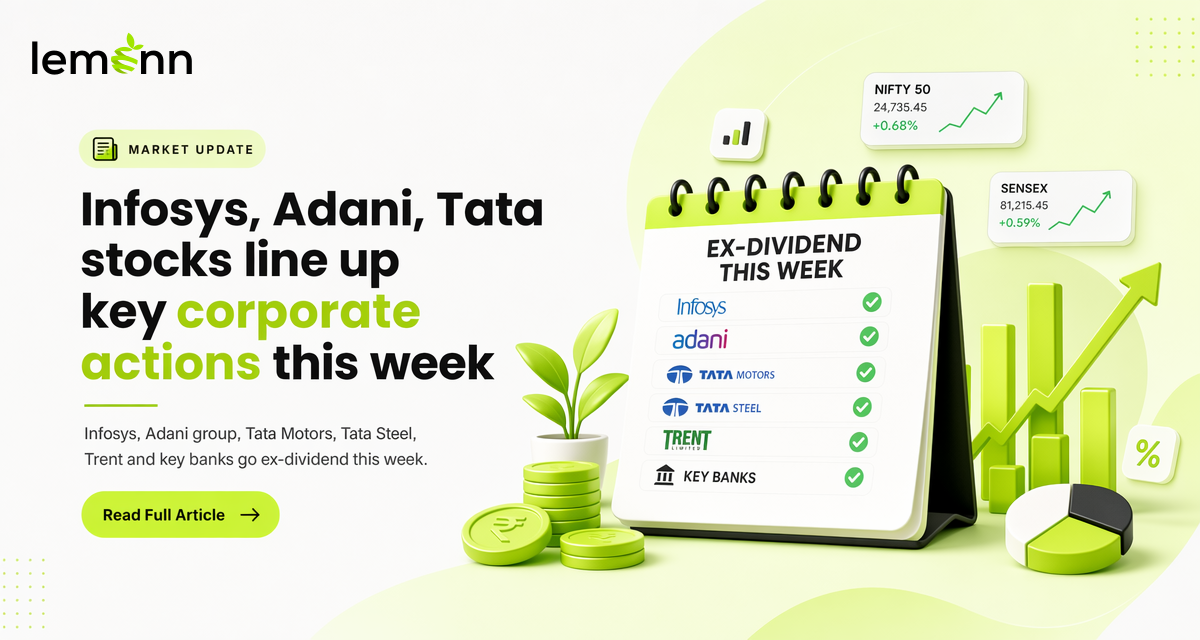 lemonn

MARKET UPDATE

Infosys, Adani, Tata stocks line up key corporate actions this week

Infosys, Adani group, Tata Motors, Tata Steel, Trent and key banks go ex-dividend this week.

Read Full Article →

NIFTY 50
24,735.45
+0.68%

SENSEX
81,215.45
+0.59%

EX-DIVIDEND THIS WEEK

Infosys
adani
TATA MOTORS
TATA STEEL
TRENT LIMITED
KEY BANKS

%